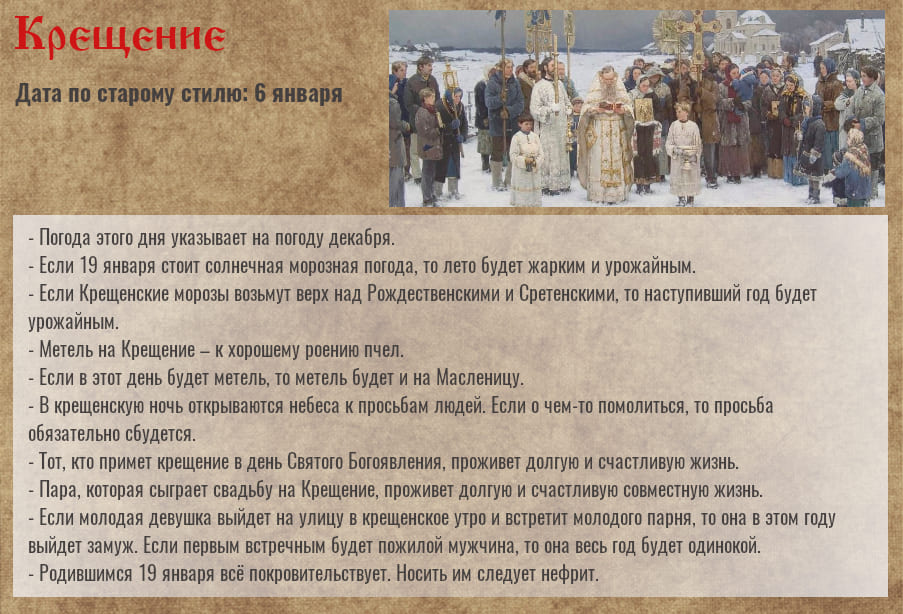 Крещение

Дата по старому стилю: 6 января

- Погода этого дня указывает на погоду декабря.
- Если 19 января стоит солнечная морозная погода, то лето будет жарким и урожайным.
- Если Крещенские морозы возьмут верх над Рождественскими и Сретенскими, то наступивший год будет урожайным.
- Метель на Крещение – к хорошему роению пчел.
- Если в этот день будет метель, то метель будет и на Масленицу.
- В крещенскую ночь открываются небеса к просьбам людей. Если о чем-то помолиться, то просьба обязательно сбудется.
- Тот, кто примет крещение в день Святого Богоявления, проживет долгую и счастливую жизнь.
- Пара, которая сыграет свадьбу на Крещение, проживет долгую и счастливую совместную жизнь.
- Если молодая девушка выйдет на улицу в крещенское утро и встретит молодого парня, то она в этом году выйдет замуж. Если первым встречным будет пожилой мужчина, то она весь год будет одинокой.
- Родившимся 19 января всё покровительствует. Носить им следует нефрит.